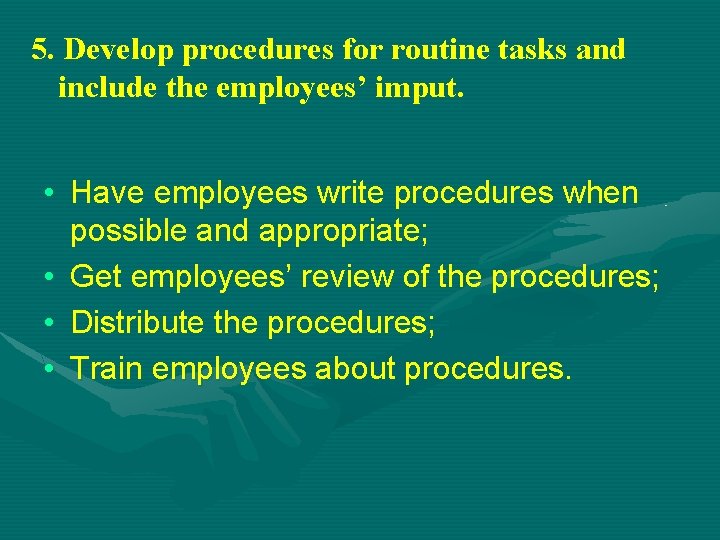 5. Develop procedures for routine tasks and include the employees’ imput.

• Have employees write procedures when possible and appropriate;
• Get employees’ review of the procedures;
• Distribute the procedures;
• Train employees about procedures.